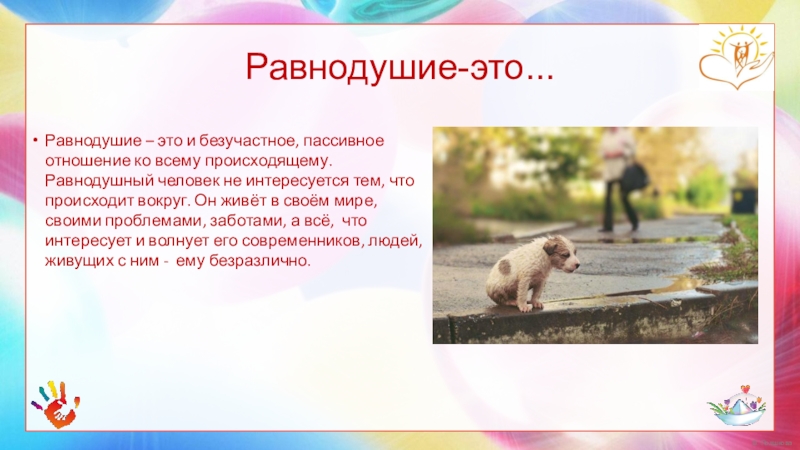 Равнодушие-это...

• Равнодушие – это и безучастное, пассивное отношение ко всему происходящему. Равнодушный человек не интересуется тем, что происходит вокруг. Он живёт в своём мире, своими проблемами, заботами, а всё, что интересует и волнует его современников, людей, живущих с ним - ему безразлично.